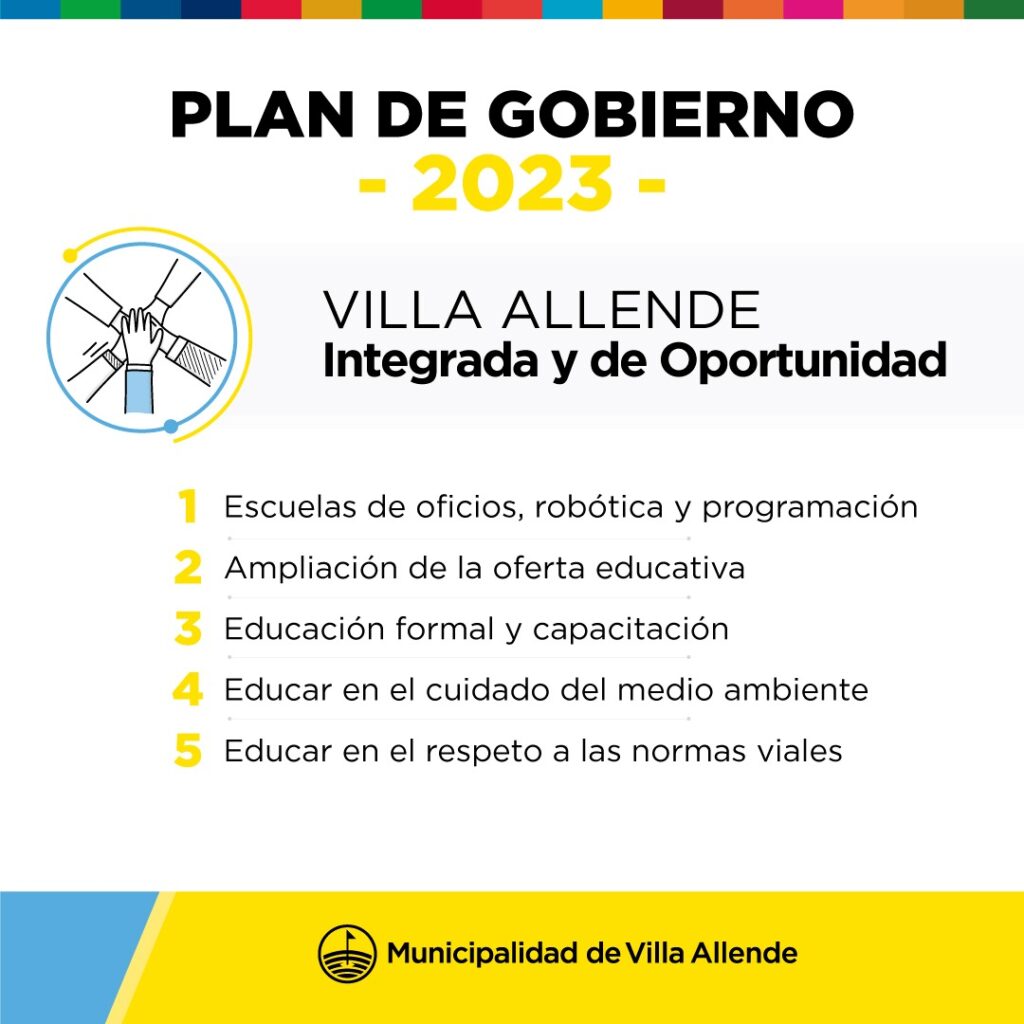 PLAN DE GOBIERNO
- 2023 -

VILLA ALLENDE
Integrada y de Oportunidad

1 Escuelas de oficios, robótica y programación
2 Ampliación de la oferta educativa
3 Educación formal y capacitación
4 Educar en el cuidado del medio ambiente
5 Educar en el respeto a las normas viales

Municipalidad de Villa Allende